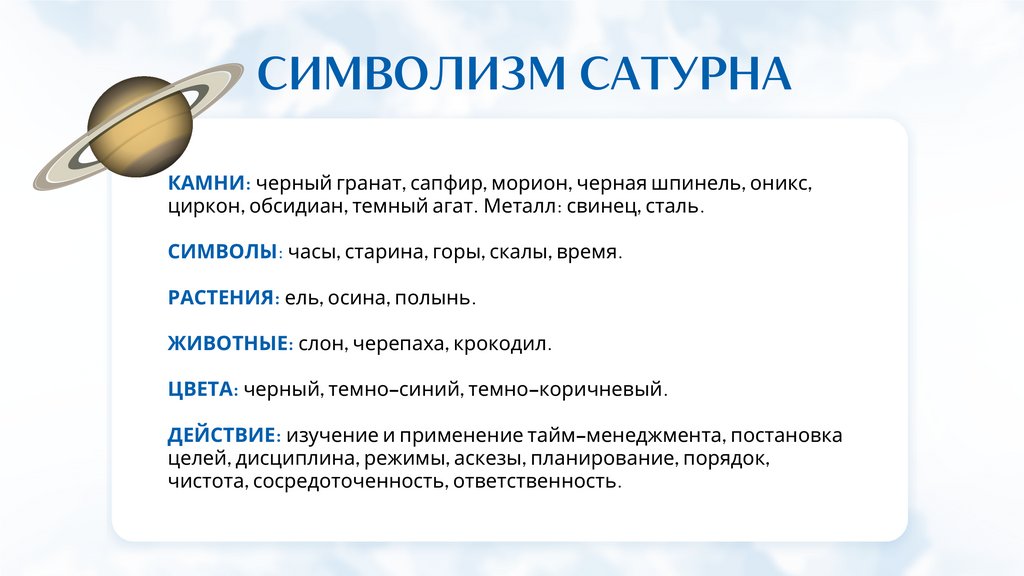 СИМВОЛИЗМ САТУРНА

КАМНИ: черный гранат, сапфир, морион, черная шпинель, оникс, циркон, обсидиан, темный агат. Металл: свинец, сталь.

СИМВОЛЫ: часы, старина, горы, скалы, время.

РАСТЕНИЯ: ель, осина, полынь.

ЖИВОТНЫЕ: слон, черепаха, крокодил.

ЦВЕТА: черный, темно-синий, темно-коричневый.

ДЕЙСТВИЕ: изучение и применение тайм-менеджмента, постановка целей, дисциплина, режимы, аскезы, планирование, порядок, чистота, сосредоточенность, ответственность.